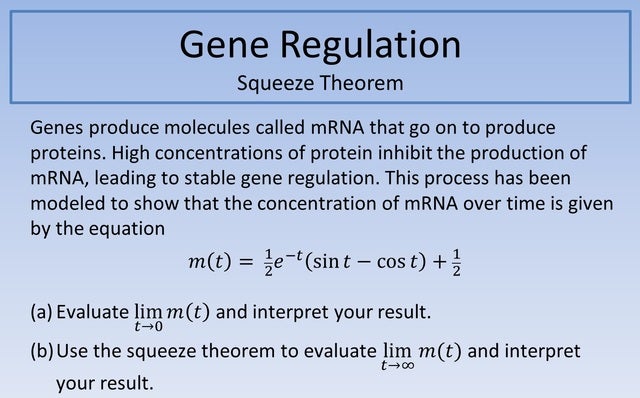 Gene Regulation

Squeeze Theorem

Genes produce molecules called mRNA that go on to produce proteins. High concentrations of protein inhibit the production of mRNA, leading to stable gene regulation. This process has been modeled to show that the concentration of mRNA over time is given by the equation

$m(t) = \frac{1}{2}e^{-t}(\sin t - \cos t) + \frac{1}{2}$

(a) Evaluate $\lim_{t \to 0} m(t)$ and interpret your result.

(b) Use the squeeze theorem to evaluate $\lim_{t \to \infty} m(t)$ and interpret your result.